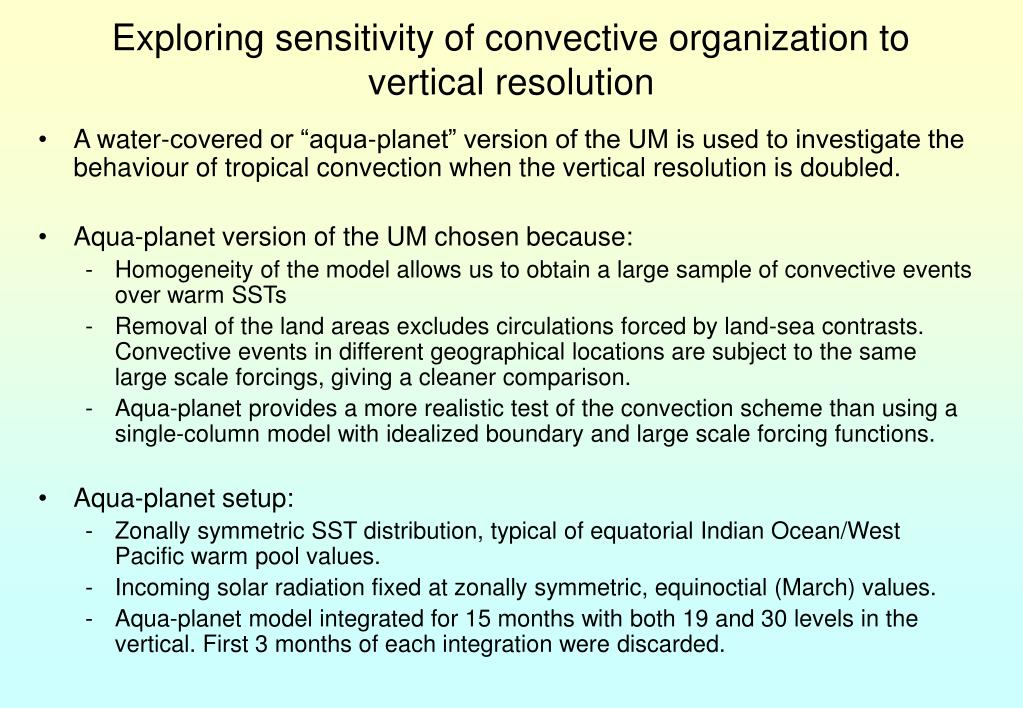 Exploring sensitivity of convective organization to vertical resolution

• A water-covered or “aqua-planet” version of the UM is used to investigate the behaviour of tropical convection when the vertical resolution is doubled.

• Aqua-planet version of the UM chosen because:
- Homogeneity of the model allows us to obtain a large sample of convective events over warm SSTs
- Removal of the land areas excludes circulations forced by land-sea contrasts. Convective events in different geographical locations are subject to the same large scale forcings, giving a cleaner comparison.
- Aqua-planet provides a more realistic test of the convection scheme than using a single-column model with idealized boundary and large scale forcing functions.

• Aqua-planet setup:
- Zonally symmetric SST distribution, typical of equatorial Indian Ocean/West Pacific warm pool values.
- Incoming solar radiation fixed at zonally symmetric, equinoctial (March) values.
- Aqua-planet model integrated for 15 months with both 19 and 30 levels in the vertical. First 3 months of each integration were discarded.